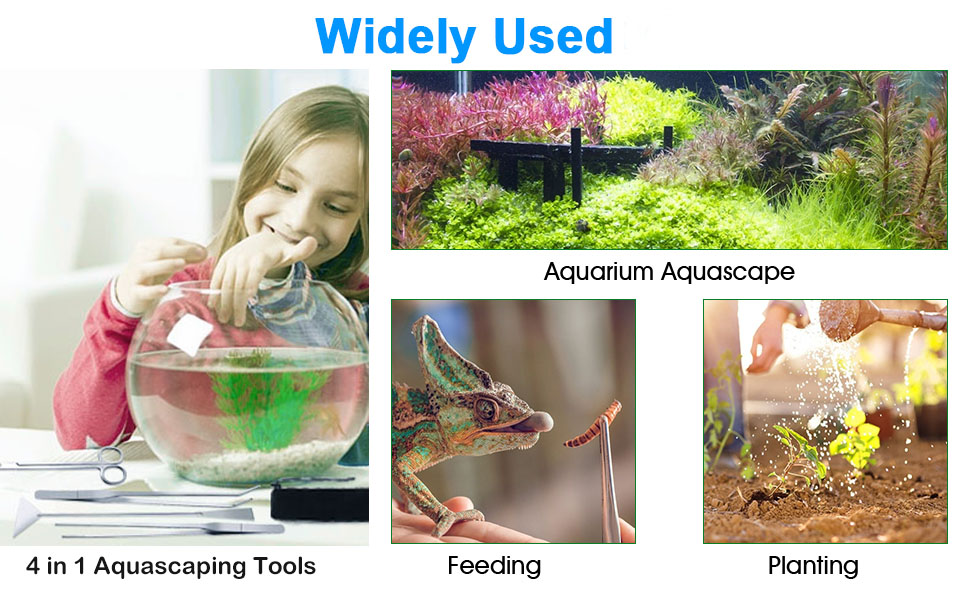 Widely Used

Aquarium Aquascape

4 in 1 Aquascaping Tools

Feeding

Planting